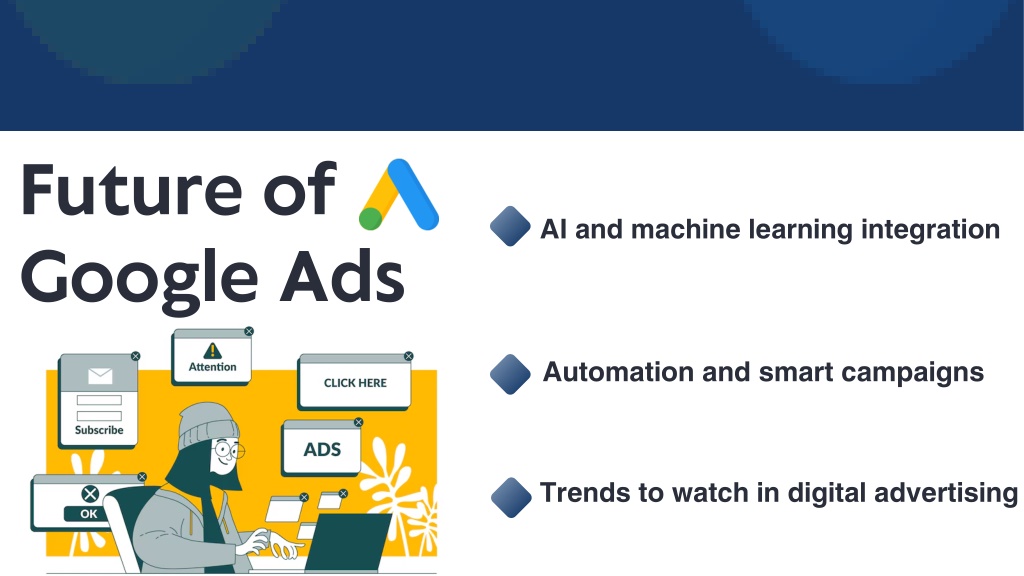 Future of
Google Ads

Attention

CLICK HERE

Subscribe

ADS

OK

AI and machine learning integration

Automation and smart campaigns

Trends to watch in digital advertising